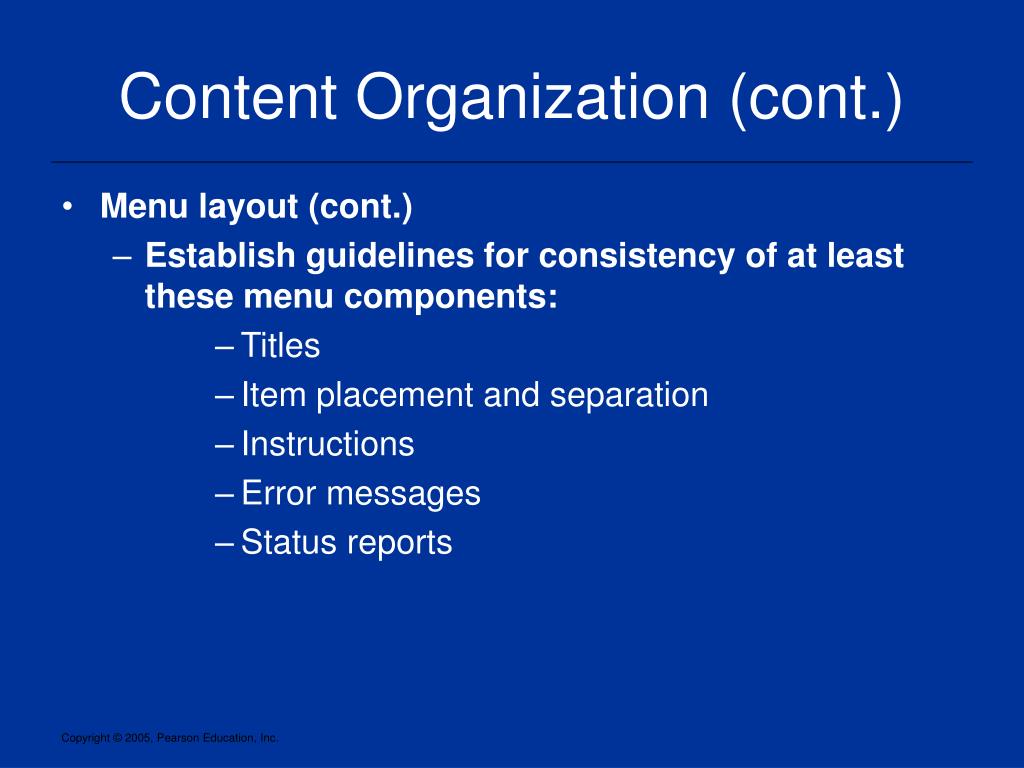 Content Organization (cont.)

• Menu layout (cont.)
– Establish guidelines for consistency of at least these menu components:
– Titles
– Item placement and separation
– Instructions
– Error messages
– Status reports

Copyright © 2005, Pearson Education, Inc.